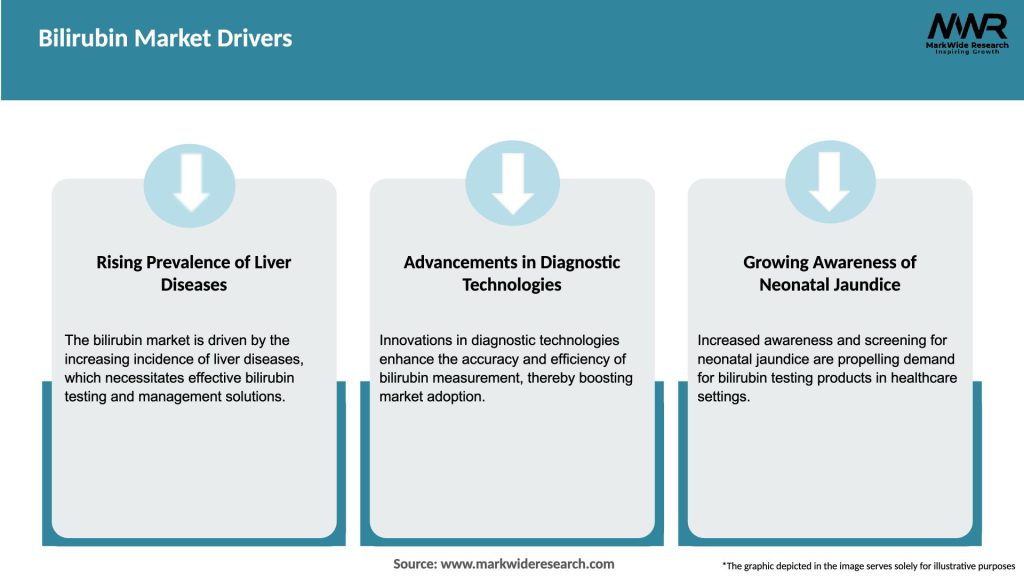 Bilirubin Market Drivers

MWR
MarkWide Research
Inspiring Growth

Rising Prevalence of Liver Diseases

The bilirubin market is driven by the increasing incidence of liver diseases, which necessitates effective bilirubin testing and management solutions.

Advancements in Diagnostic Technologies

Innovations in diagnostic technologies enhance the accuracy and efficiency of bilirubin measurement, thereby boosting market adoption.

Growing Awareness of Neonatal Jaundice

Increased awareness and screening for neonatal jaundice are propelling demand for bilirubin testing products in healthcare settings.

Source: www.markwideresearch.com

*The graphic depicted in the image serves solely for illustrative purposes